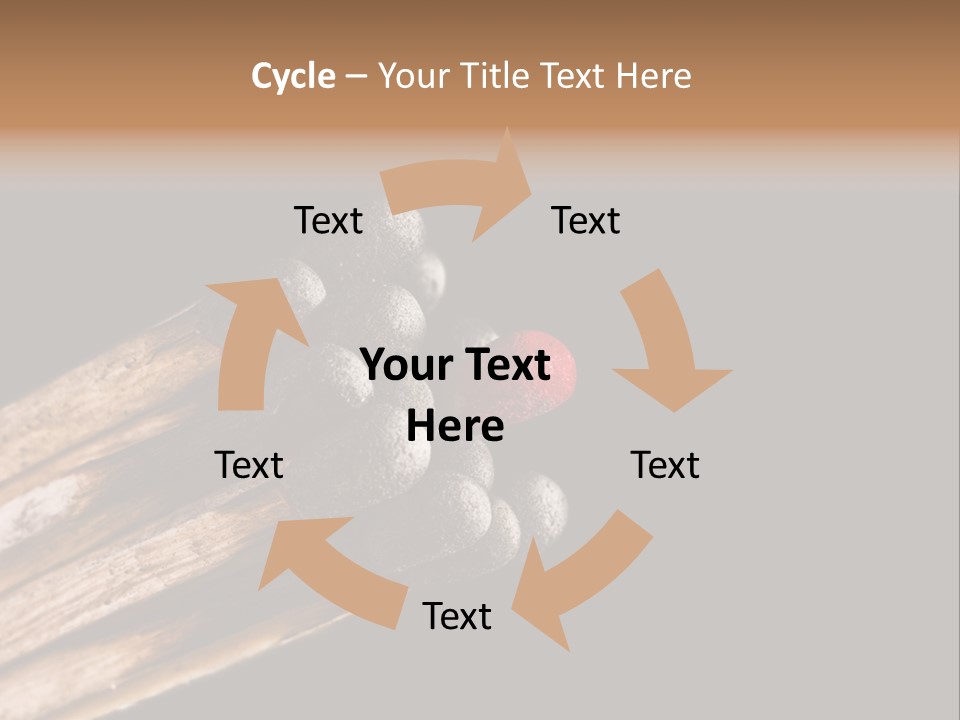 Cycle – Your Title Text Here

Text

Text

Your Text Here

Text

Text

Text